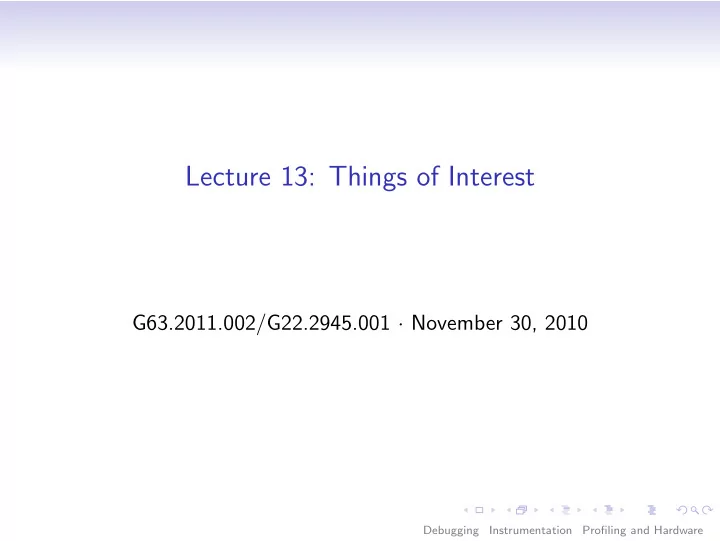 Lecture 13: Things of Interest

G63.2011.002/G22.2945.001 · November 30, 2010

Debugging Instrumentation Profiling and Hardware